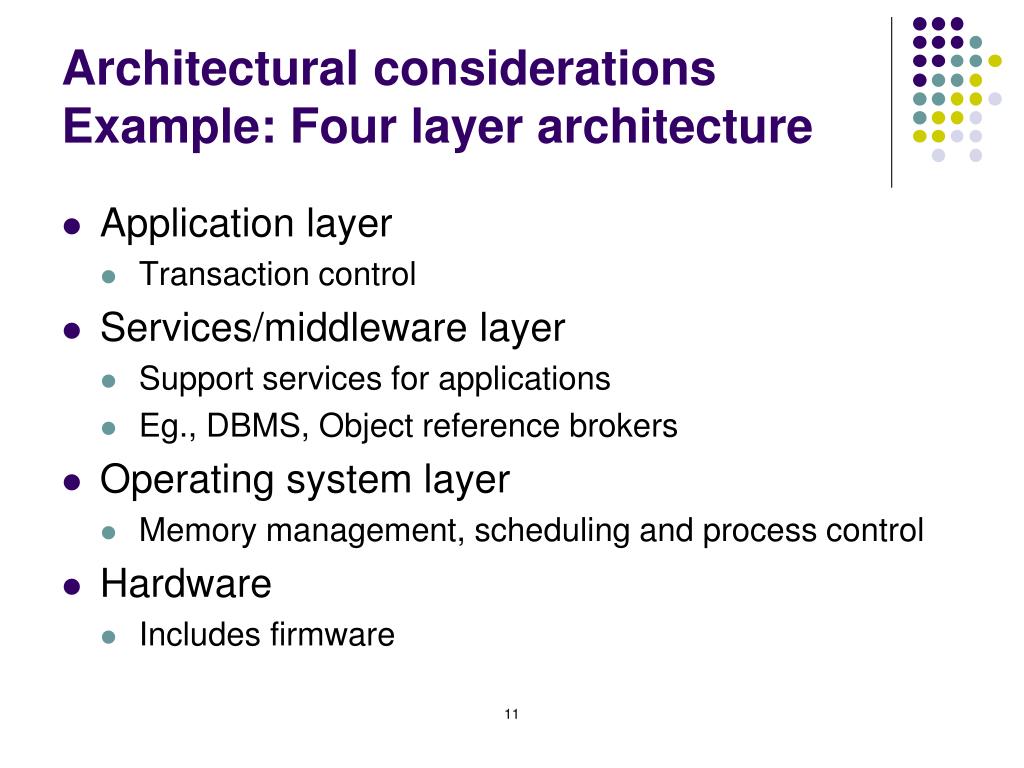 Architectural considerations
Example: Four layer architecture

- Application layer
  - Transaction control
- Services/middleware layer
  - Support services for applications
  - Eg., DBMS, Object reference brokers
- Operating system layer
  - Memory management, scheduling and process control
- Hardware
  - Includes firmware

11